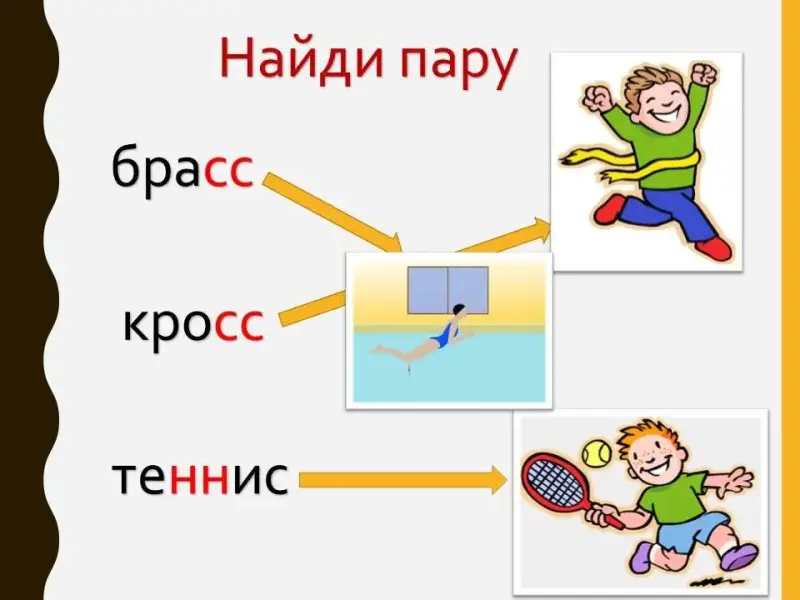 Найди пару

брасс

кросс

теннис